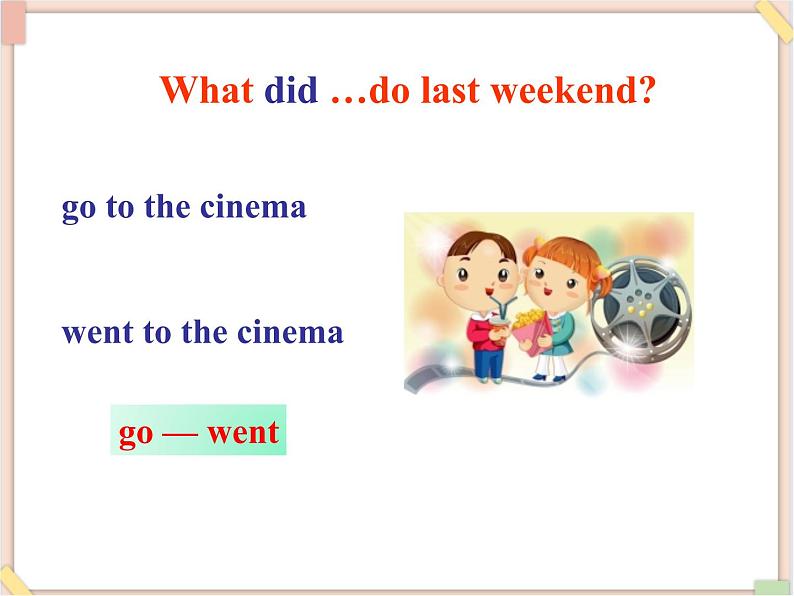 What did …do last weekend?

go to the cinema

went to the cinema

go — went